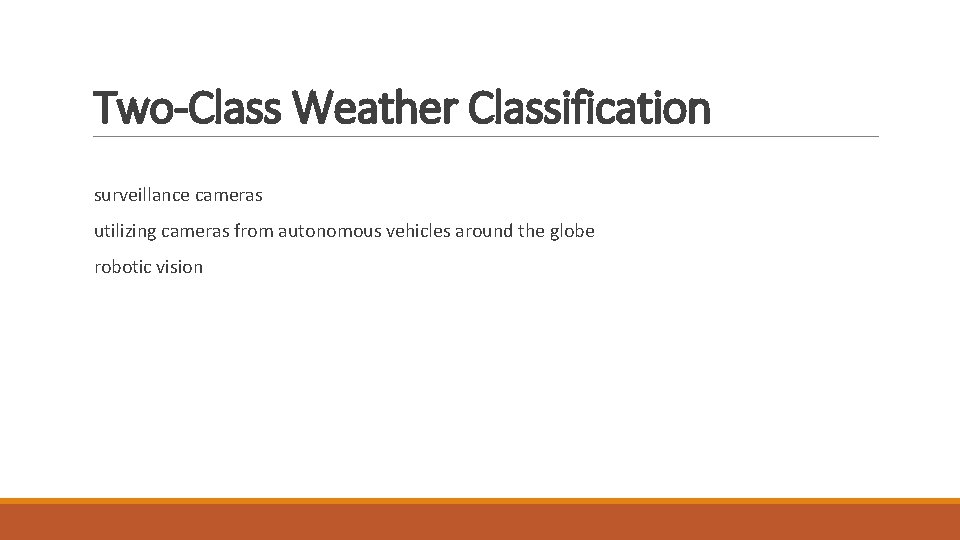 Two-Class Weather Classification

surveillance cameras

utilizing cameras from autonomous vehicles around the globe

robotic vision